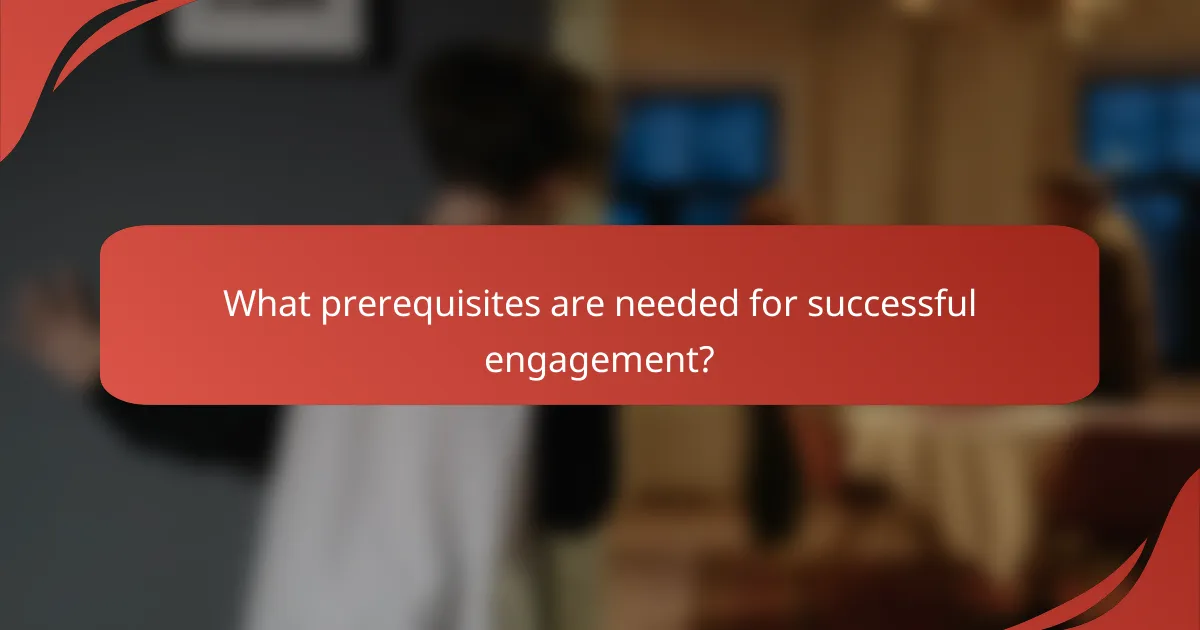 What prerequisites are needed for successful engagement?